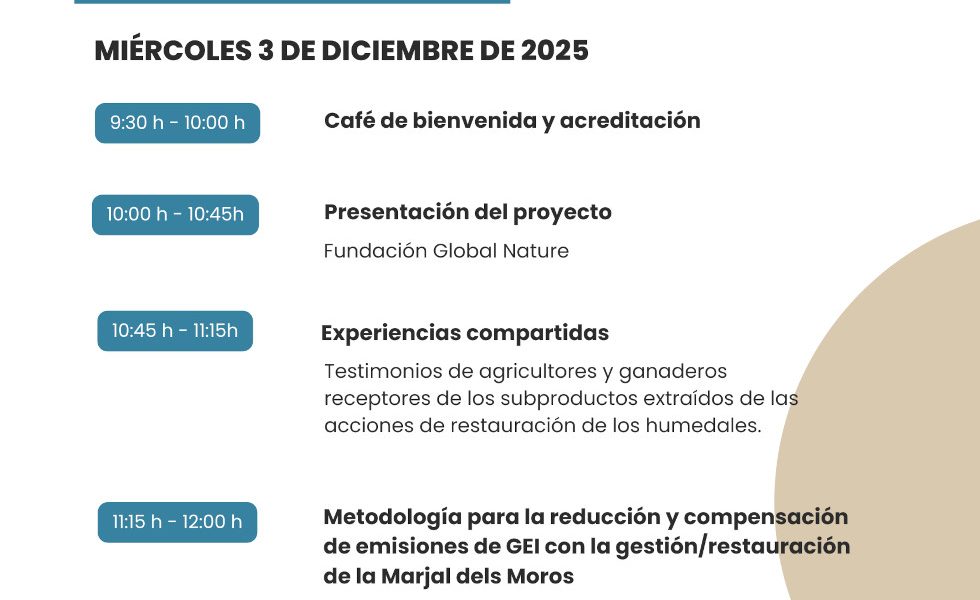 MIÉRCOLES 3 DE DICIEMBRE DE 2025

9:30 h - 10:00 h

Café de bienvenida y acreditación

10:00 h - 10:45h

Presentación del proyecto

Fundación Global Nature

10:45 h - 11:15h

Experiencias compartidas

Testimonios de agricultores y ganaderos receptores de los subproductos extraídos de las acciones de restauración de los humedales.

11:15 h - 12:00 h

Metodología para la reducción y compensación de emisiones de GEI con la gestión/restauración de la Marjal dels Moros